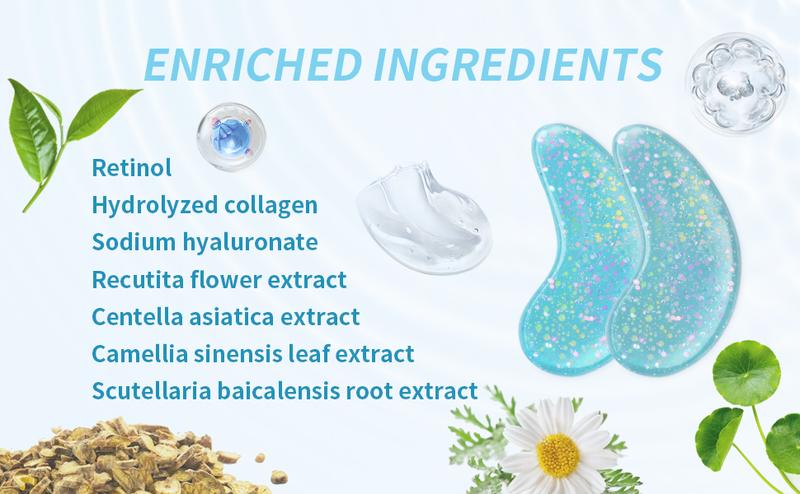 ENRICHED INGREDIENTS

Retinol
Hydrolyzed collagen
Sodium hyaluronate
Recutita flower extract
Centella asiatica extract
Camellia sinensis leaf extract
Scutellaria baicalensis root extract